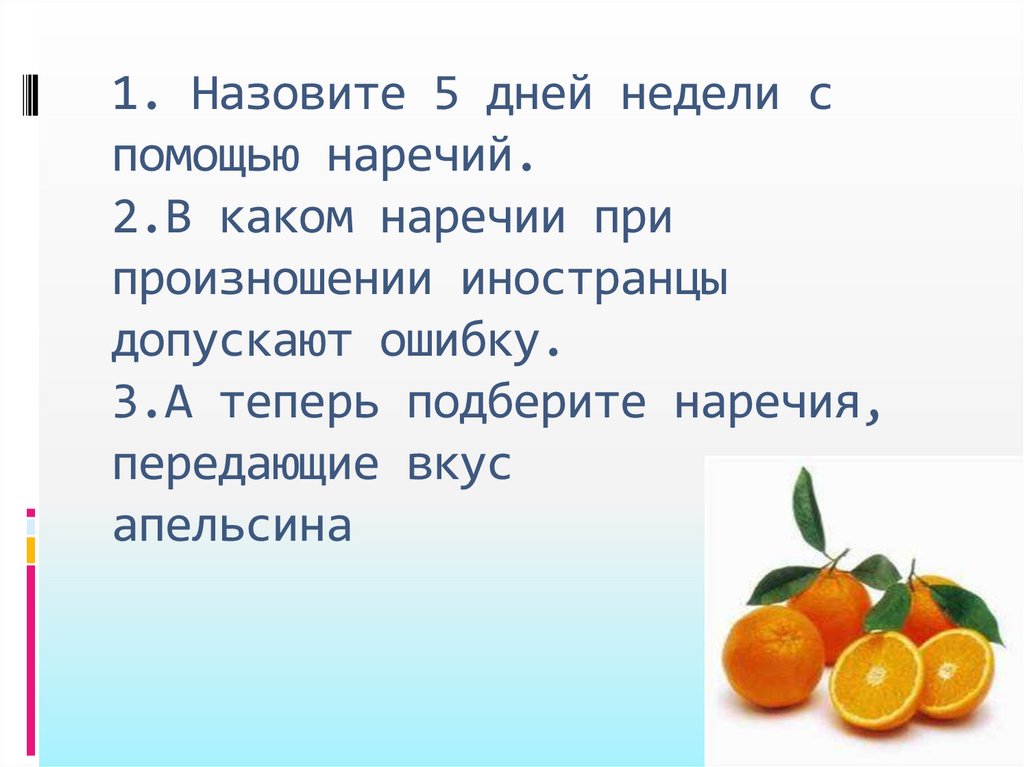 1. Назовите 5 дней недели с помощью наречий.
2.В каком наречии при произношении иностранцы допускают ошибку.
3.А теперь подберите наречия, передающие вкус апельсина